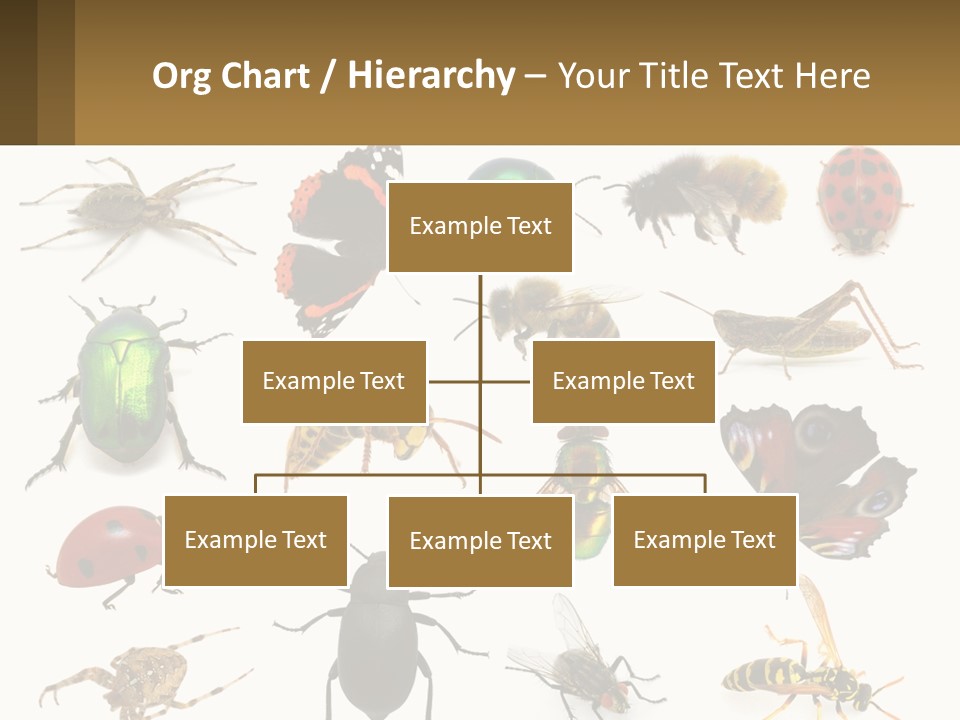 Org Chart / Hierarchy – Your Title Text Here

Example Text

Example Text

Example Text

Example Text

Example Text

Example Text